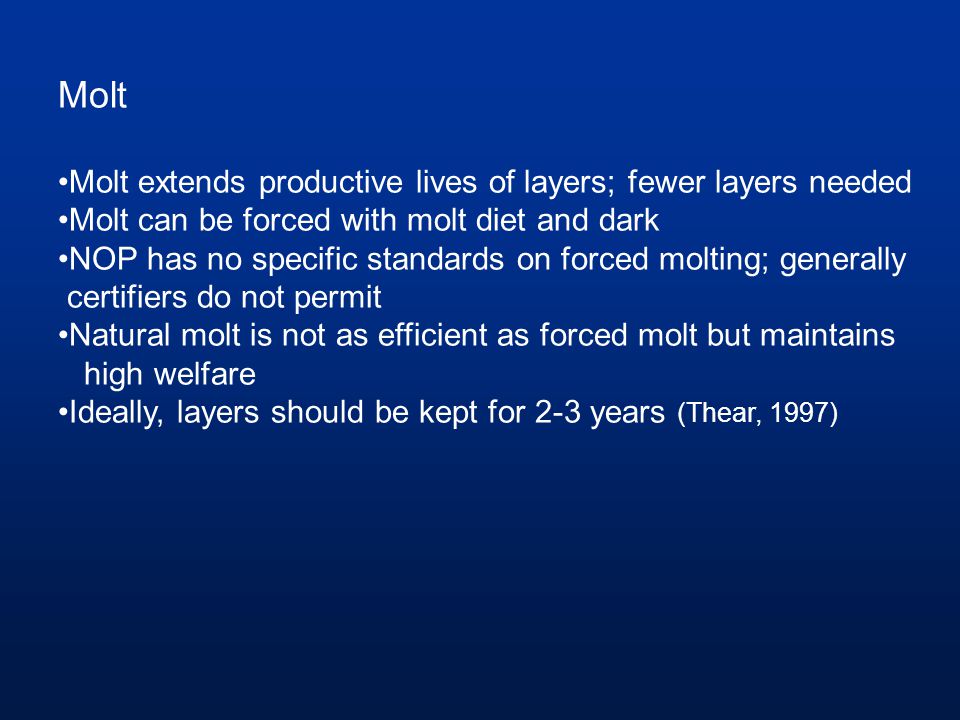 Molt

•Molt extends productive lives of layers; fewer layers needed
•Molt can be forced with molt diet and dark
•NOP has no specific standards on forced molting; generally certifiers do not permit
•Natural molt is not as efficient as forced molt but maintains high welfare
•Ideally, layers should be kept for 2-3 years (Thear, 1997)